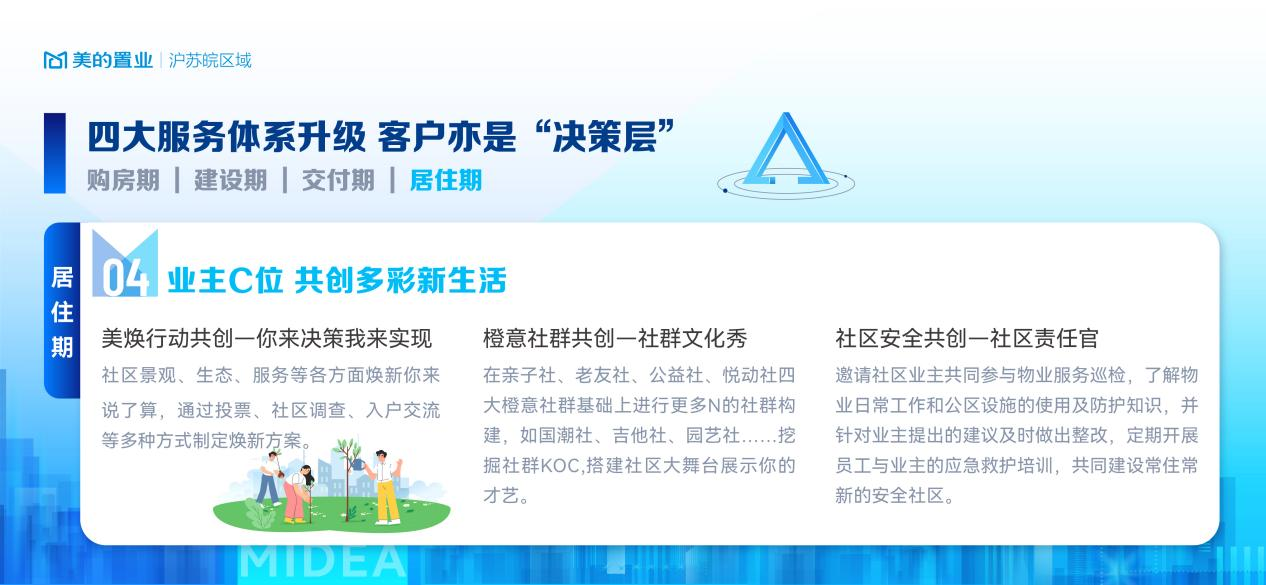 美的置业 | 沪苏皖区域

四大服务体系升级 客户亦是“决策层”
购房期 | 建设期 | 交付期 | 居住期

居住期

04 业主C位 共创多彩新生活

美焕行动共创—你来决策我来实现
社区景观、生态、服务等各方面焕新你来说了算，通过投票、社区调查、入户交流等多种方式制定焕新方案。

橙意社群共创—社群文化秀
在亲子社、老友社、公益社、悦动社四大橙意社群基础上进行更多N的社群构建，如国潮社、吉他社、园艺社……挖掘社群KOC,搭建社区大舞台展示你的才艺。

社区安全共创—社区责任官
邀请社区业主共同参与物业服务巡检，了解物业日常工作和公区设施的使用及防护知识，并针对业主提出的建议及时做出整改，定期开展员工与业主的应急救护培训，共同建设常住常新的安全社区。

MIDEA